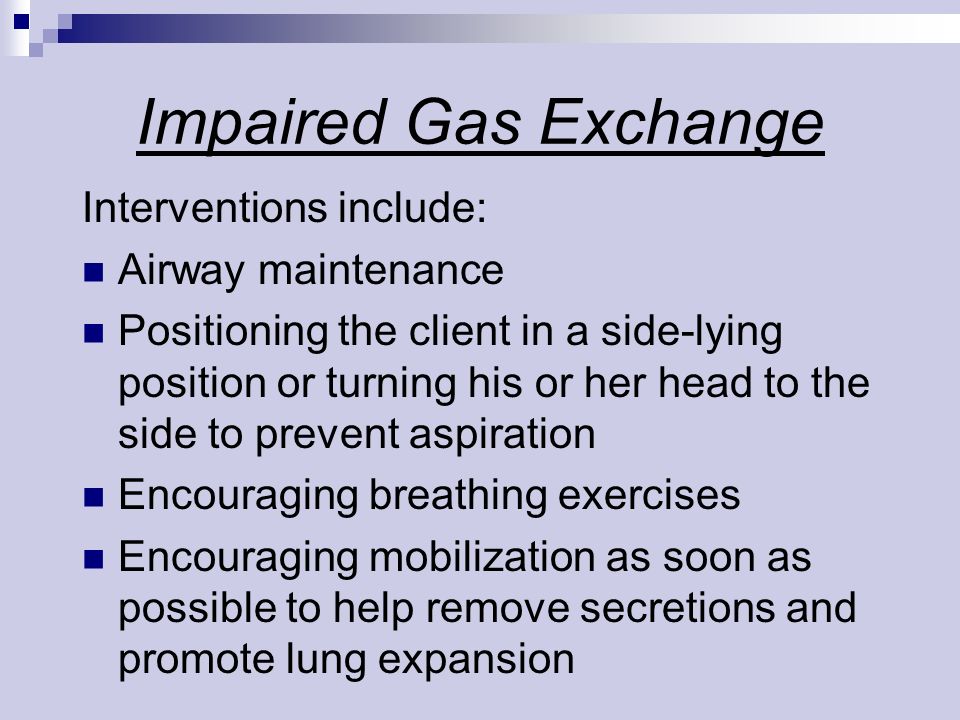 Impaired Gas Exchange

Interventions include:

- Airway maintenance
- Positioning the client in a side-lying position or turning his or her head to the side to prevent aspiration
- Encouraging breathing exercises
- Encouraging mobilization as soon as possible to help remove secretions and promote lung expansion